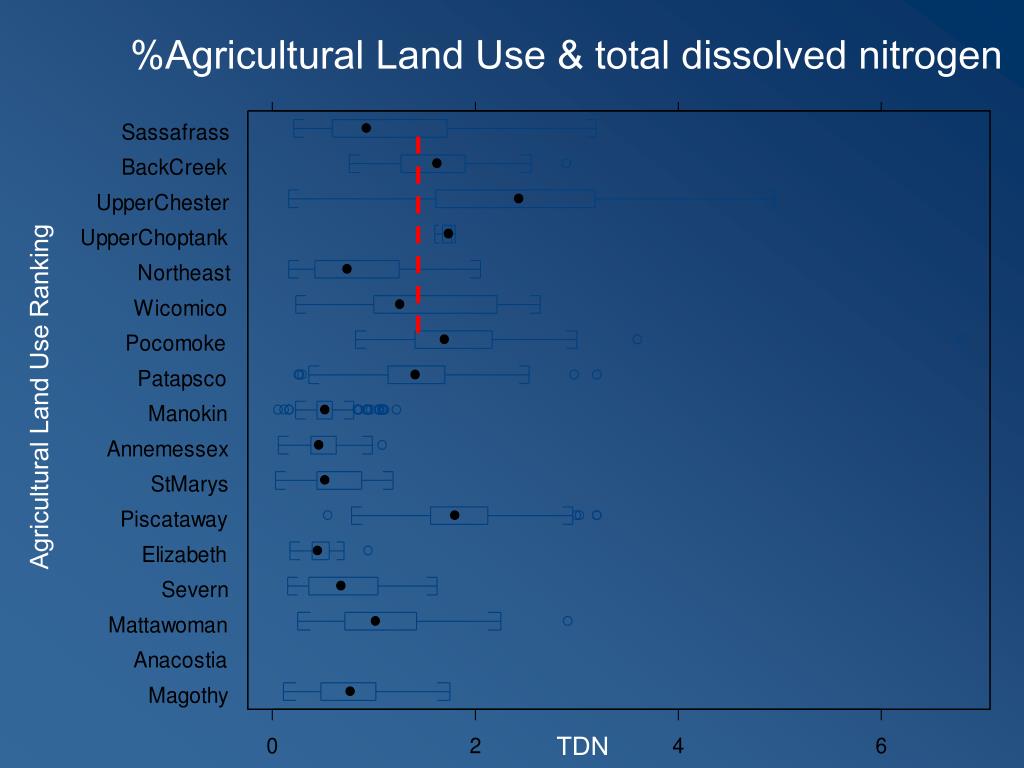 %Agricultural Land Use & total dissolved nitrogen

Agricultural Land Use Ranking

Sassafrass
BackCreek
UpperChester
UpperChoptank
Northeast
Wicomico
Pocomoke
Patapsco
Manokin
Annemessex
StMarys
Piscataway
Elizabeth
Severn
Mattawoman
Anacostia
Magothy

0
2
TDN
4
6